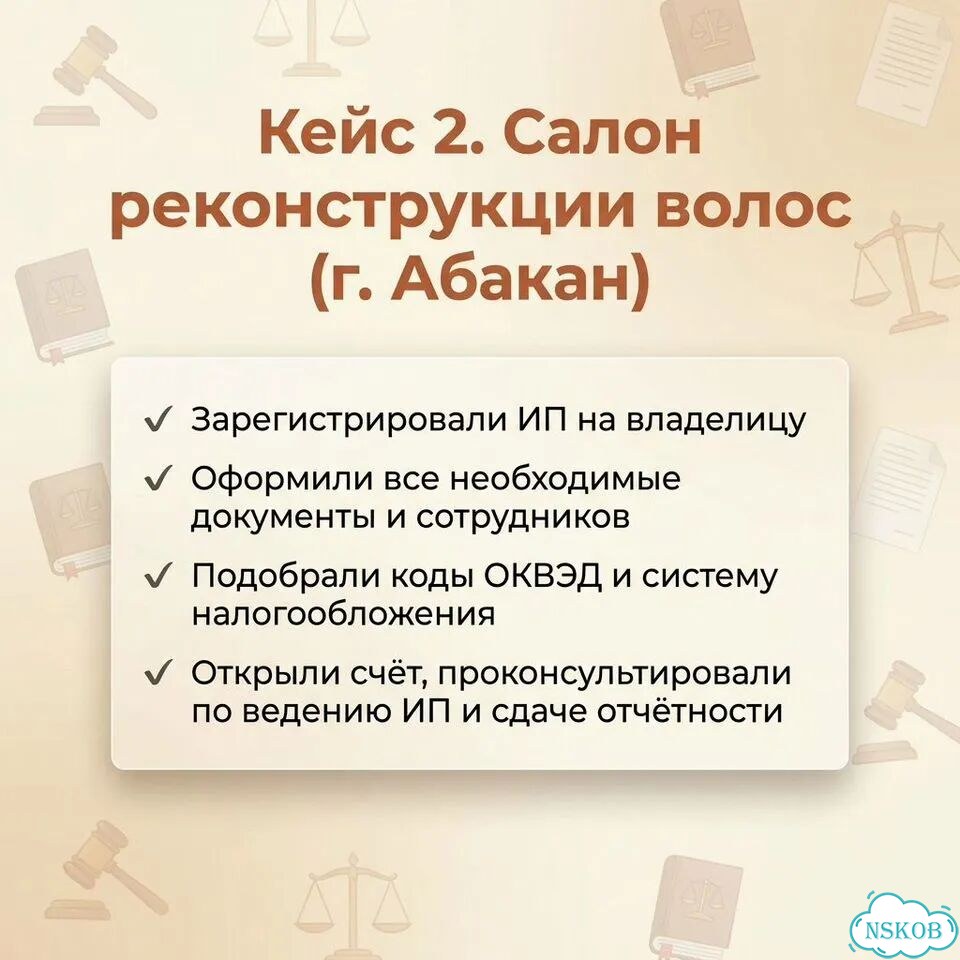 Кейс 2. Салон реконструкции волос (г. Абакан)

✓ Зарегистрировали ИП на владелицу

✓ Оформили все необходимые документы и сотрудников

✓ Подобрали коды ОКВЭД и систему налогообложения

✓ Открыли счёт, проконсультировали по ведению ИП и сдаче отчётности

NSKOB